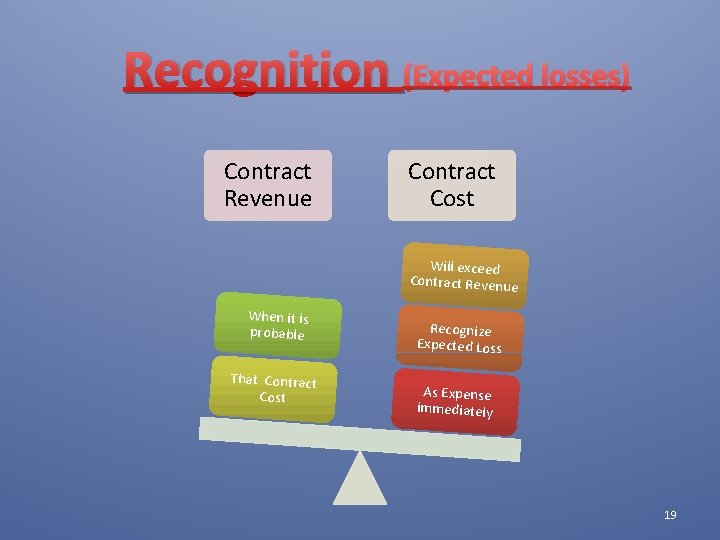 Recognition (Expected losses)

Contract Revenue

Contract Cost

When it is probable

That Contract Cost

Will exceed Contract Revenue

Recognize Expected Loss

As Expense immediately

19